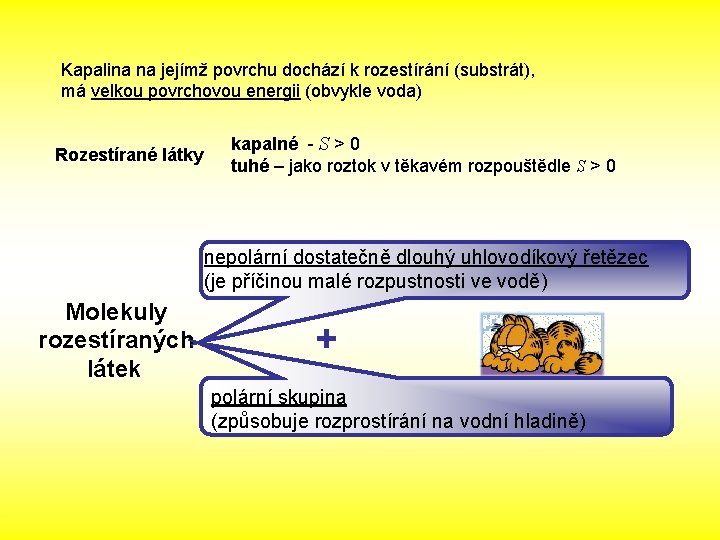 Kapalina na jejímž povrchu dochází k rozestírání (substrát), má velkou povrchovou energii (obvykle voda)

Rozestírané látky

kapalné - $S > 0$
tuhé – jako roztok v těkavém rozpouštědle $S > 0$

Molekuly rozestíraných látek

nepolární dostatečně dlouhý uhlovodíkový řetězec (je příčinou malé rozpustnosti ve vodě)

+

polární skupina (způsobuje rozprostírání na vodní hladině)